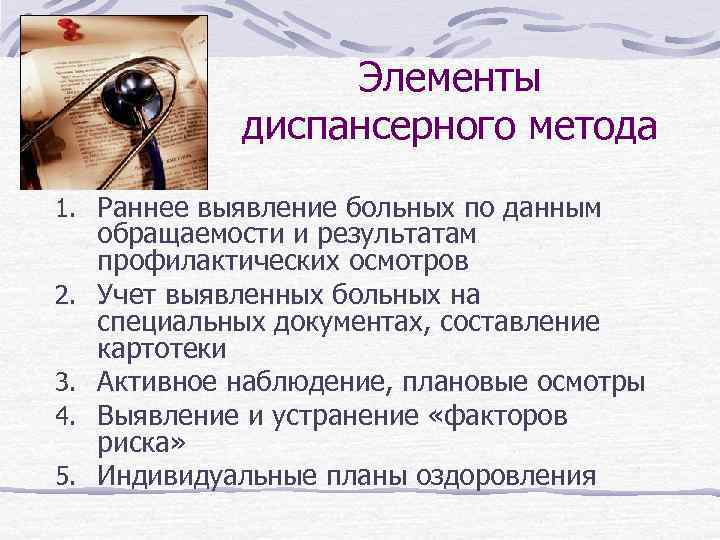 Элементы диспансерного метода

1. Раннее выявление больных по данным обращаемости и результатам профилактических осмотров
2. Учет выявленных больных на специальных документах, составление картотеки
3. Активное наблюдение, плановые осмотры
4. Выявление и устранение «факторов риска»
5. Индивидуальные планы оздоровления